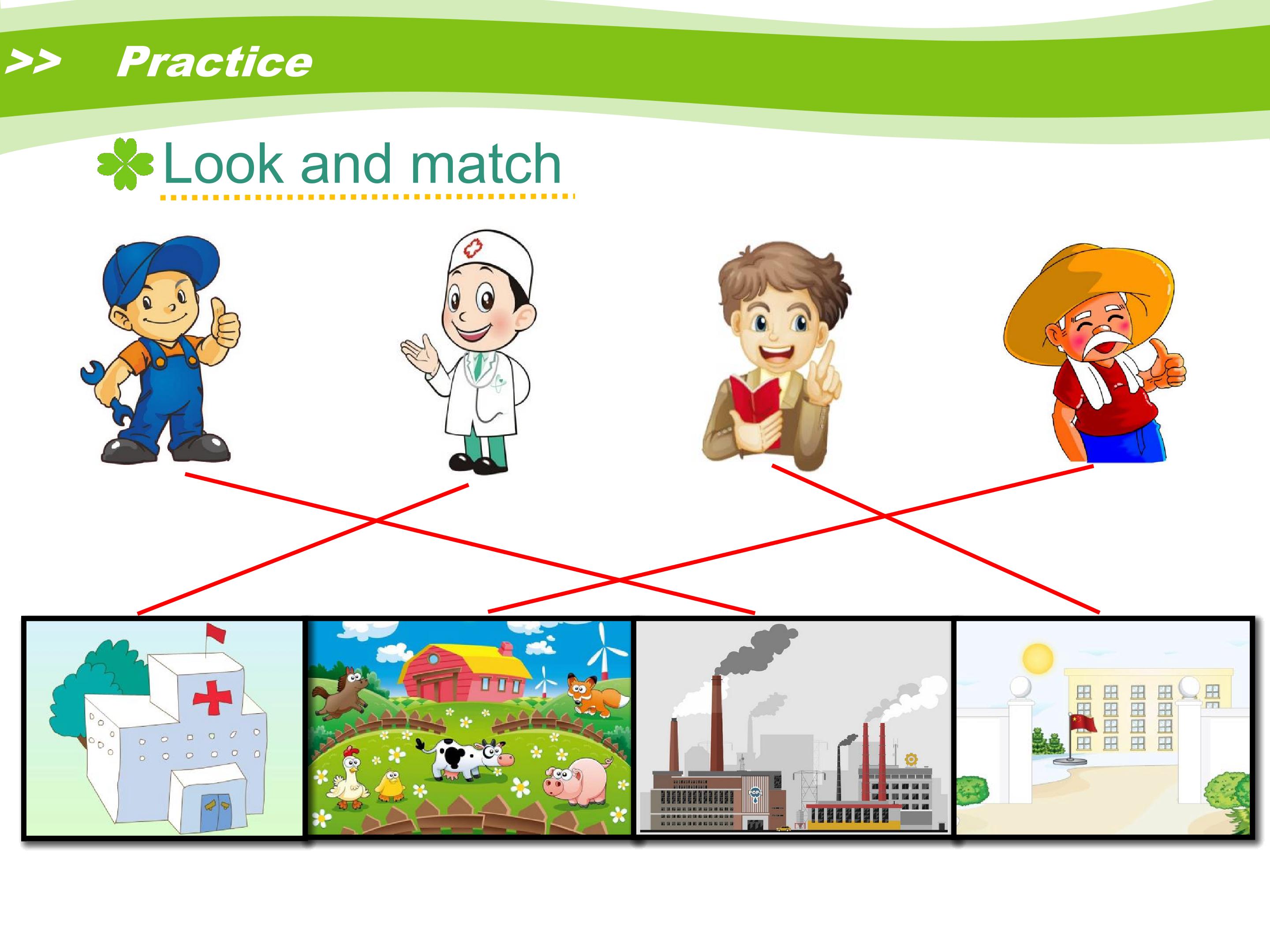 >> Practice

Look and match